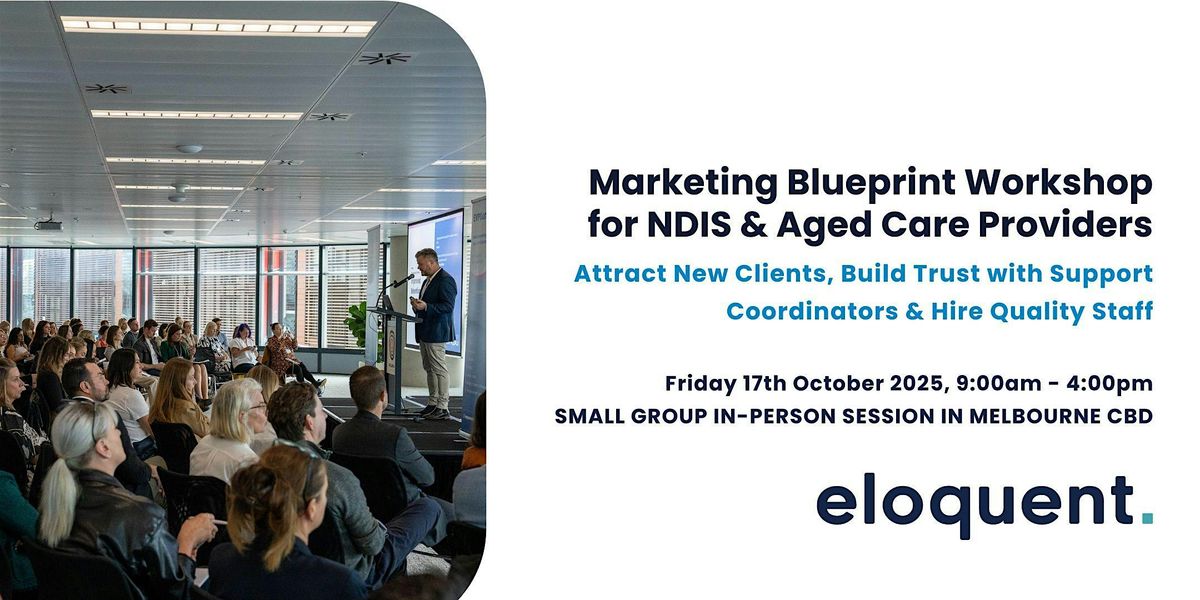 Marketing Blueprint Workshop for NDIS & Aged Care Providers

Attract New Clients, Build Trust with Support Coordinators & Hire Quality Staff

Friday 17th October 2025, 9:00am - 4:00pm
SMALL GROUP IN-PERSON SESSION IN MELBOURNE CBD

eloquent.